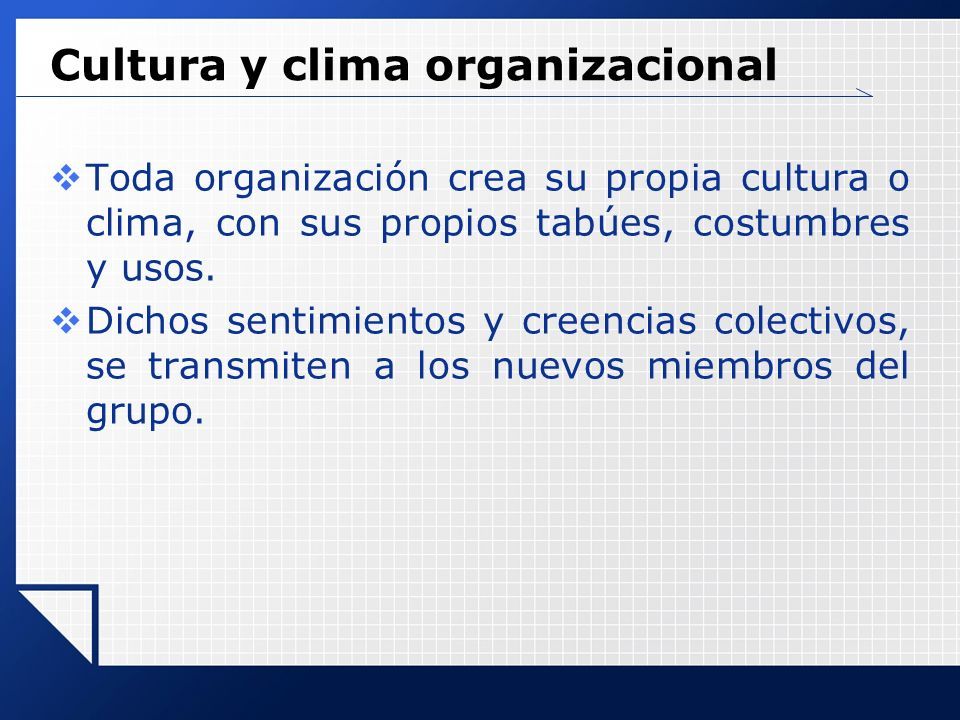 Cultura y clima organizacional

❖ Toda organización crea su propia cultura o clima, con sus propios tabúes, costumbres y usos.

❖ Dichos sentimientos y creencias colectivos, se transmiten a los nuevos miembros del grupo.